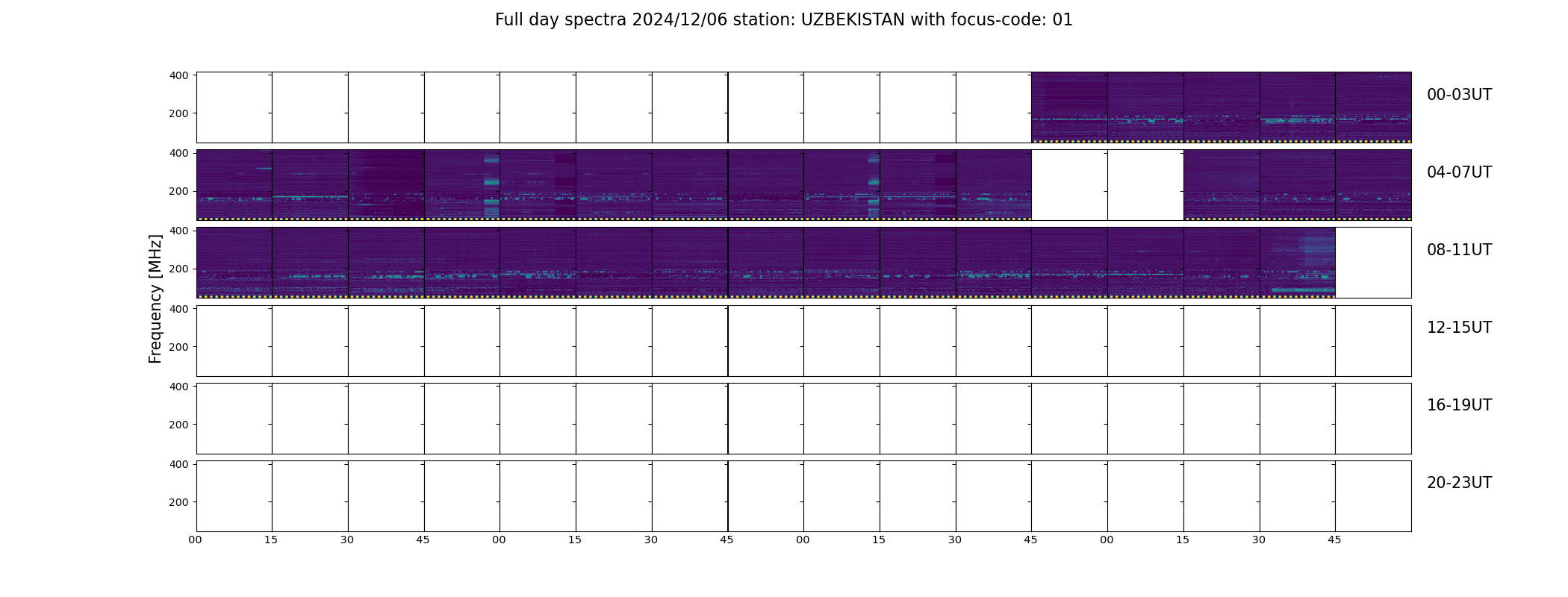 Full day spectra 2024/12/06 station: UZBEKISTAN with focus-code: 01

Frequency [MHz]

400
200
00-03UT

400
200
04-07UT

400
200
08-11UT

400
200
12-15UT

400
200
16-19UT

400
200
20-23UT

00 15 30 45 00 15 30 45 00 15 30 45 00 15 30 45